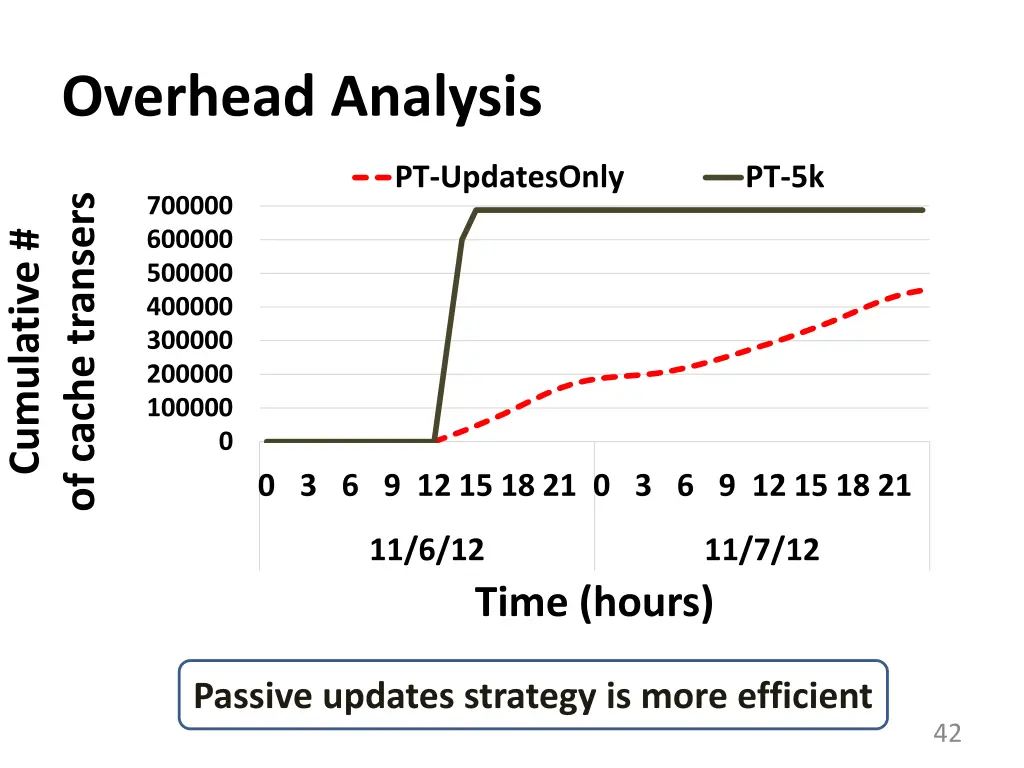 Overhead Analysis

PT-UpdatesOnly
PT-5k

Cumulative # of cache transers

700000
600000
500000
400000
300000
200000
100000
0

0 3 6 9 12 15 18 21 0 3 6 9 12 15 18 21

11/6/12
11/7/12

Time (hours)

Passive updates strategy is more efficient

42